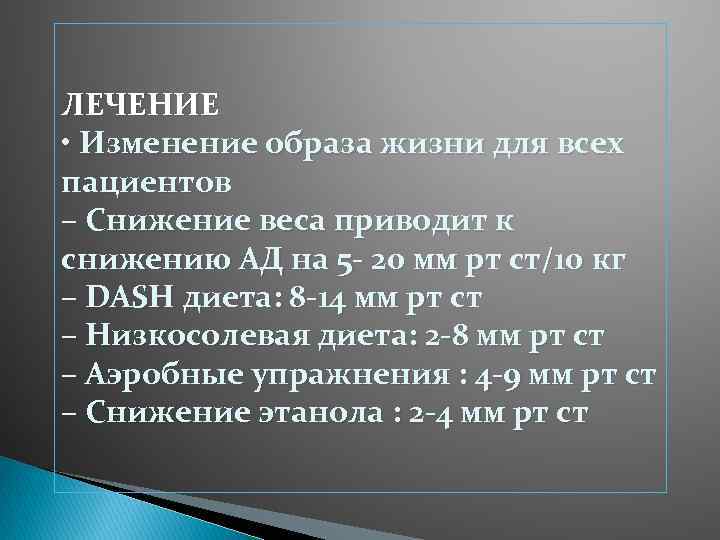 ЛЕЧЕНИЕ
• Изменение образа жизни для всех пациентов
– Снижение веса приводит к снижению АД на 5- 20 мм рт ст/10 кг
– DASH диета: 8-14 мм рт ст
– Низкосолевая диета: 2-8 мм рт ст
– Аэробные упражнения : 4-9 мм рт ст
– Снижение этанола : 2-4 мм рт ст